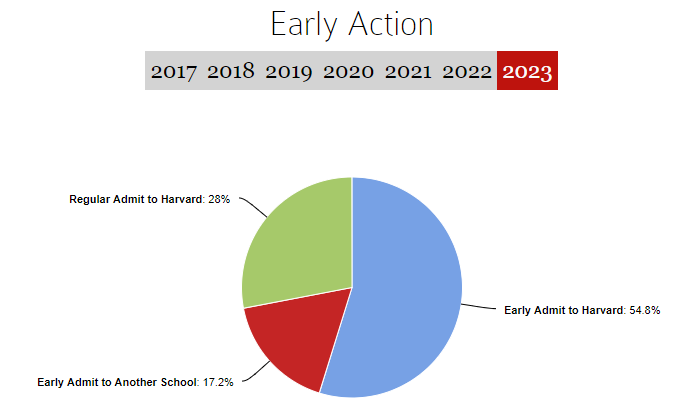 Early Action

2017 2018 2019 2020 2021 2022 2023

Regular Admit to Harvard: 28%

Early Admit to Harvard: 54.8%

Early Admit to Another School: 17.2%